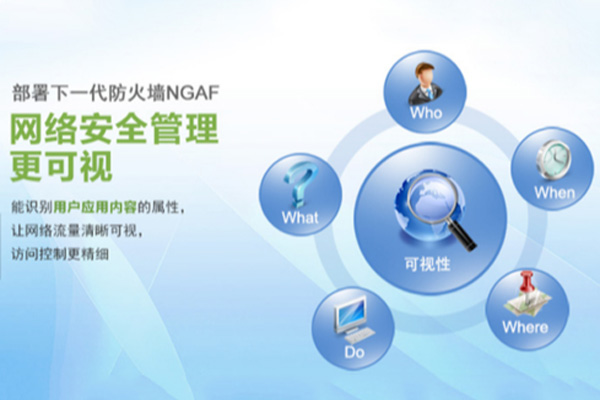 部署下一代防火墙NGAF

网络安全管理更可视

能识别用户应用内容的属性，
让网络流量清晰可视，
访问控制更精细

Who

When

What

可视性

Where

Do